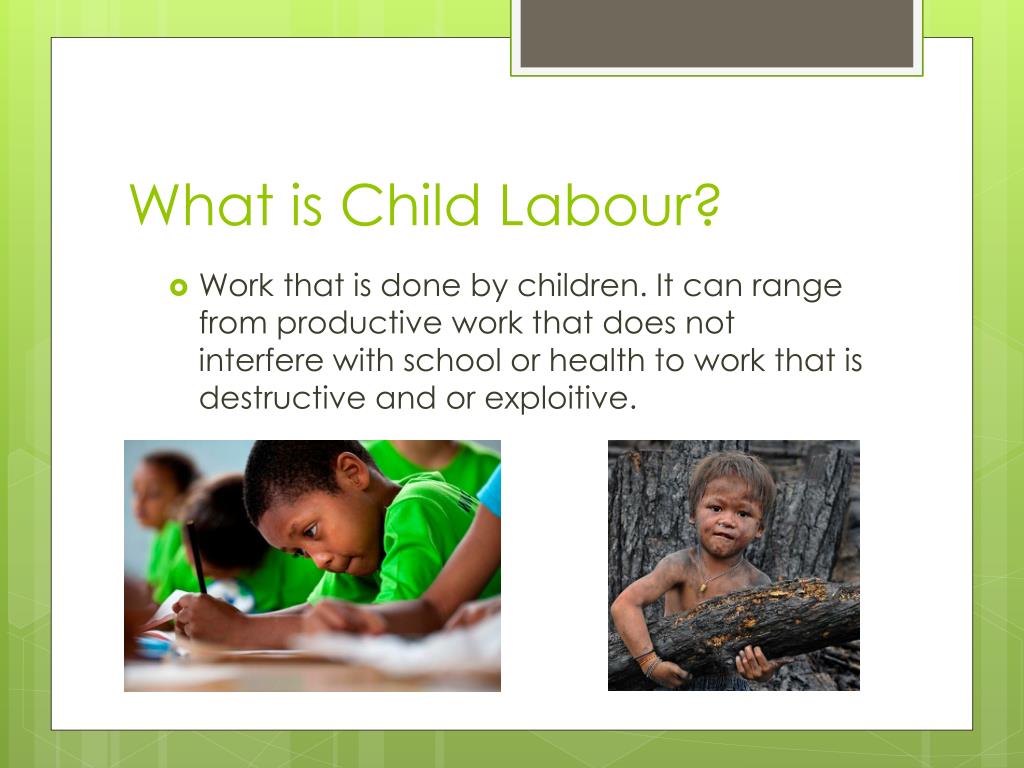 What is Child Labour?

Work that is done by children. It can range from productive work that does not interfere with school or health to work that is destructive and or exploitive.